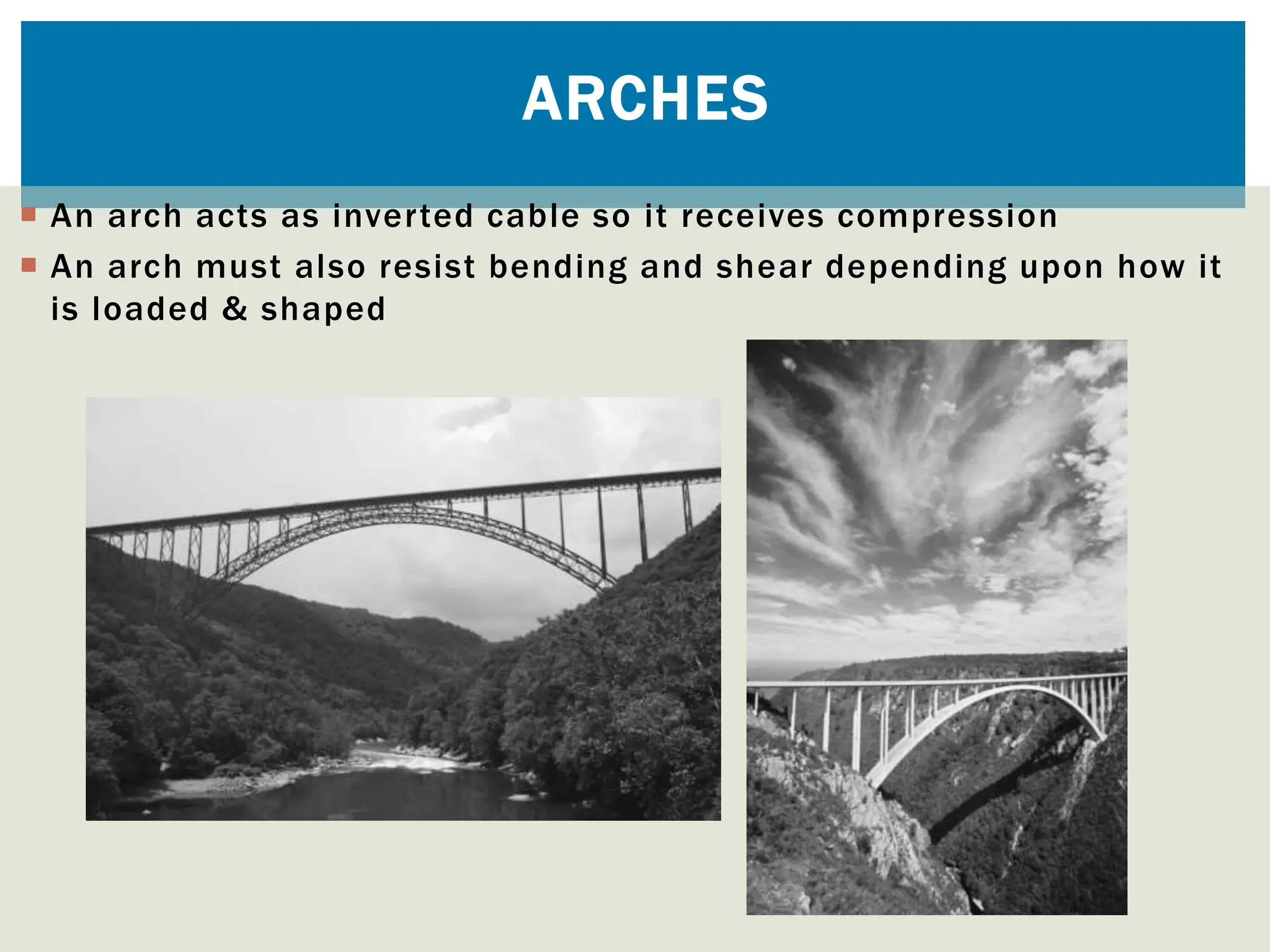 ARCHES

An arch acts as inverted cable so it receives compression

An arch must also resist bending and shear depending upon how it is loaded & shaped